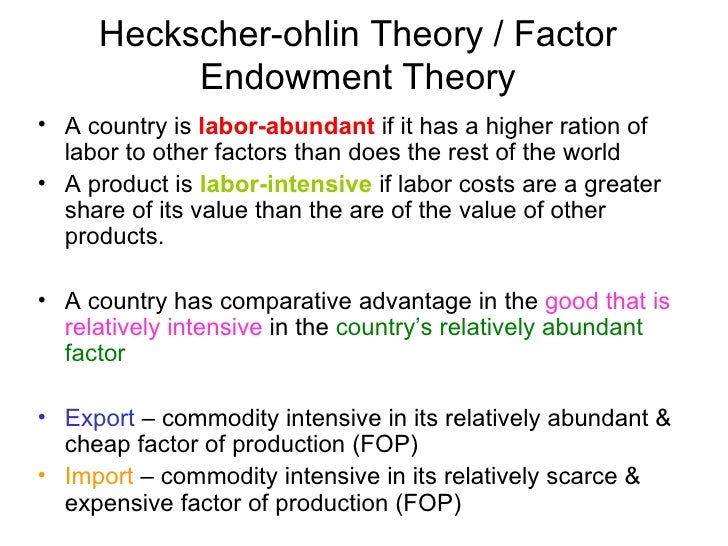 Heckscher-ohlin Theory / Factor Endowment Theory

• A country is labor-abundant if it has a higher ration of labor to other factors than does the rest of the world
• A product is labor-intensive if labor costs are a greater share of its value than the are of the value of other products.

• A country has comparative advantage in the good that is relatively intensive in the country's relatively abundant factor

• Export – commodity intensive in its relatively abundant & cheap factor of production (FOP)
• Import – commodity intensive in its relatively scarce & expensive factor of production (FOP)